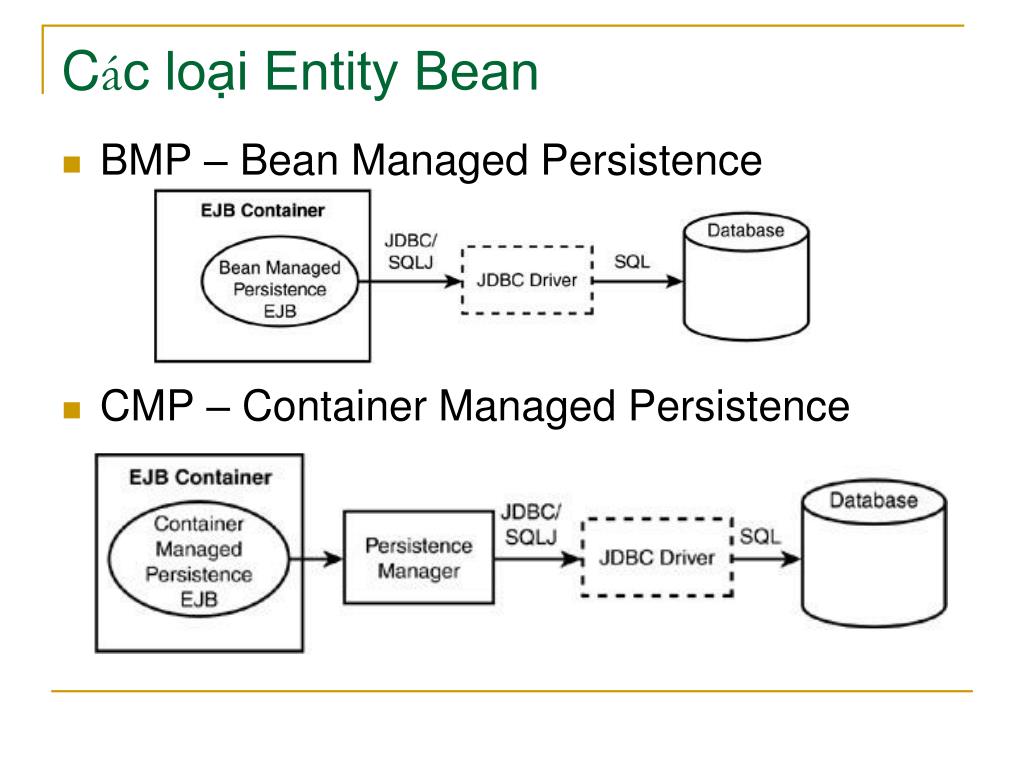 Các loại Entity Bean

BMP – Bean Managed Persistence

EJB Container

Bean Managed Persistence EJB

JDBC/ SQLJ

JDBC Driver

SQL

Database

CMP – Container Managed Persistence

EJB Container

Container Managed Persistence EJB

Persistence Manager

JDBC/ SQLJ

JDBC Driver

SQL

Database